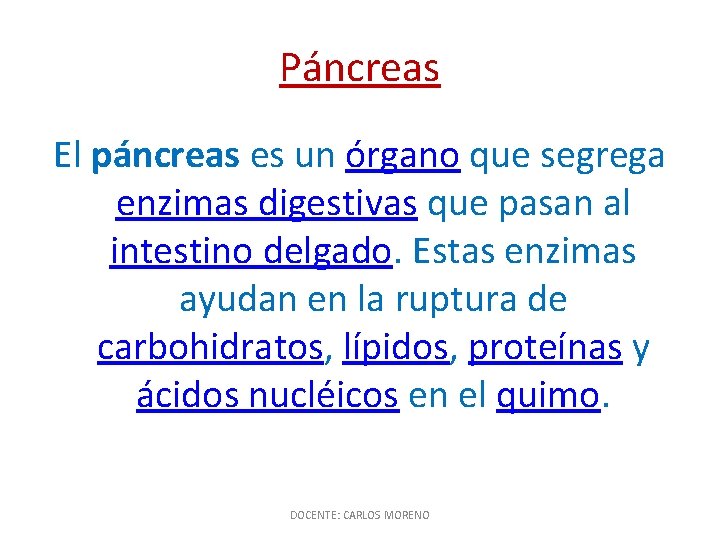 Páncreas

El páncreas es un órgano que segrega enzimas digestivas que pasan al intestino delgado. Estas enzimas ayudan en la ruptura de carbohidratos, lípidos, proteínas y ácidos nucléicos en el quimo.

DOCENTE: CARLOS MORENO